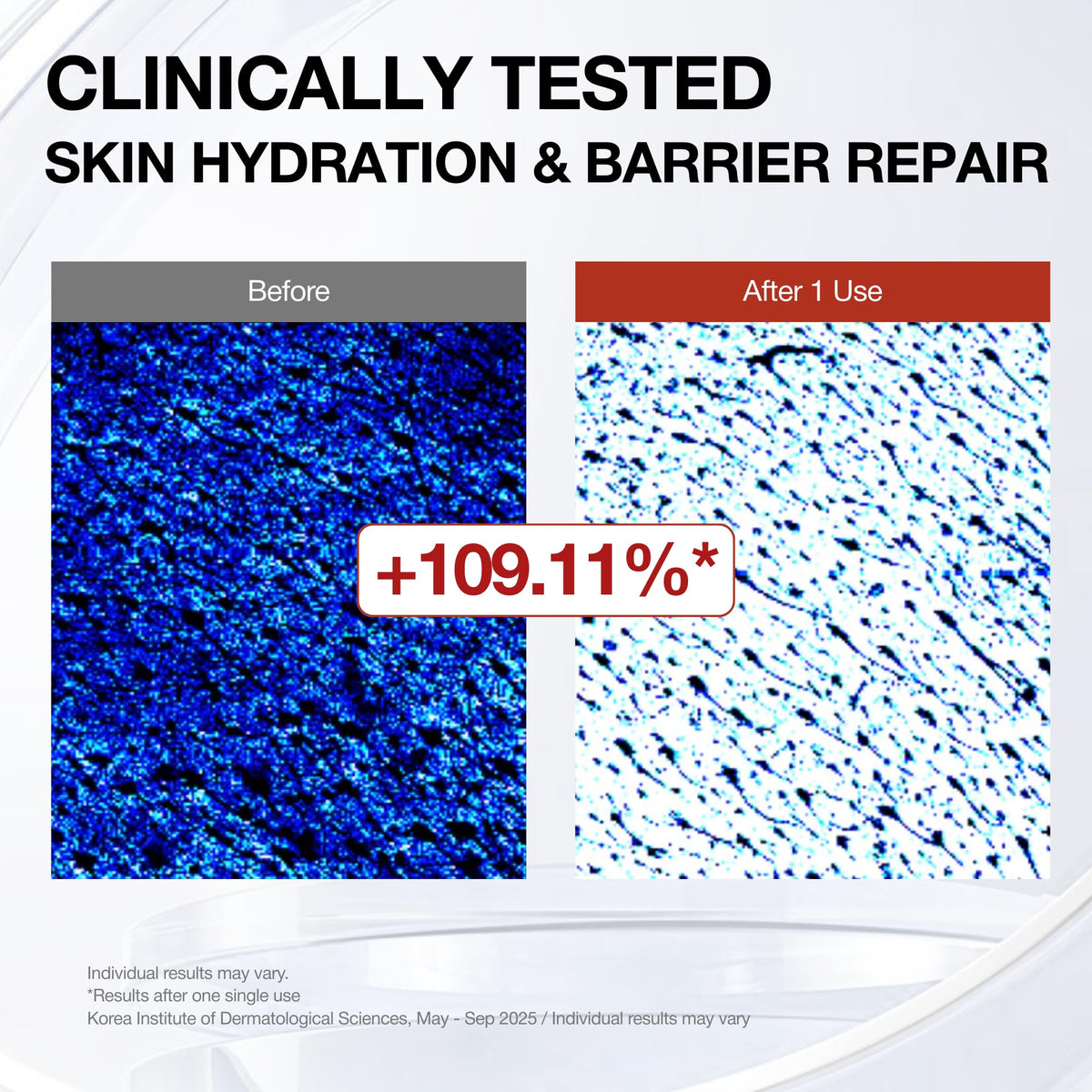 CLINICALLY TESTED
SKIN HYDRATION & BARRIER REPAIR

Before

After 1 Use

+109.11%*

Individual results may vary.
*Results after one single use
Korea Institute of Dermatological Sciences, May - Sep 2025 / Individual results may vary